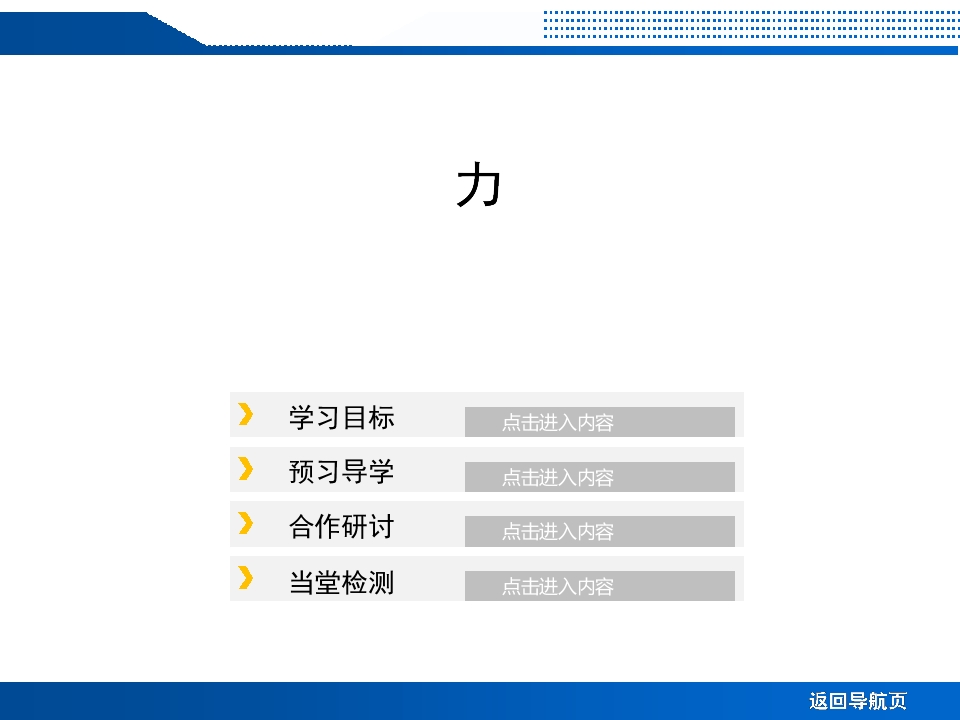 力

学习目标 点击进入内容

预习导学 点击进入内容

合作研讨 点击进入内容

当堂检测 点击进入内容

返回导航页